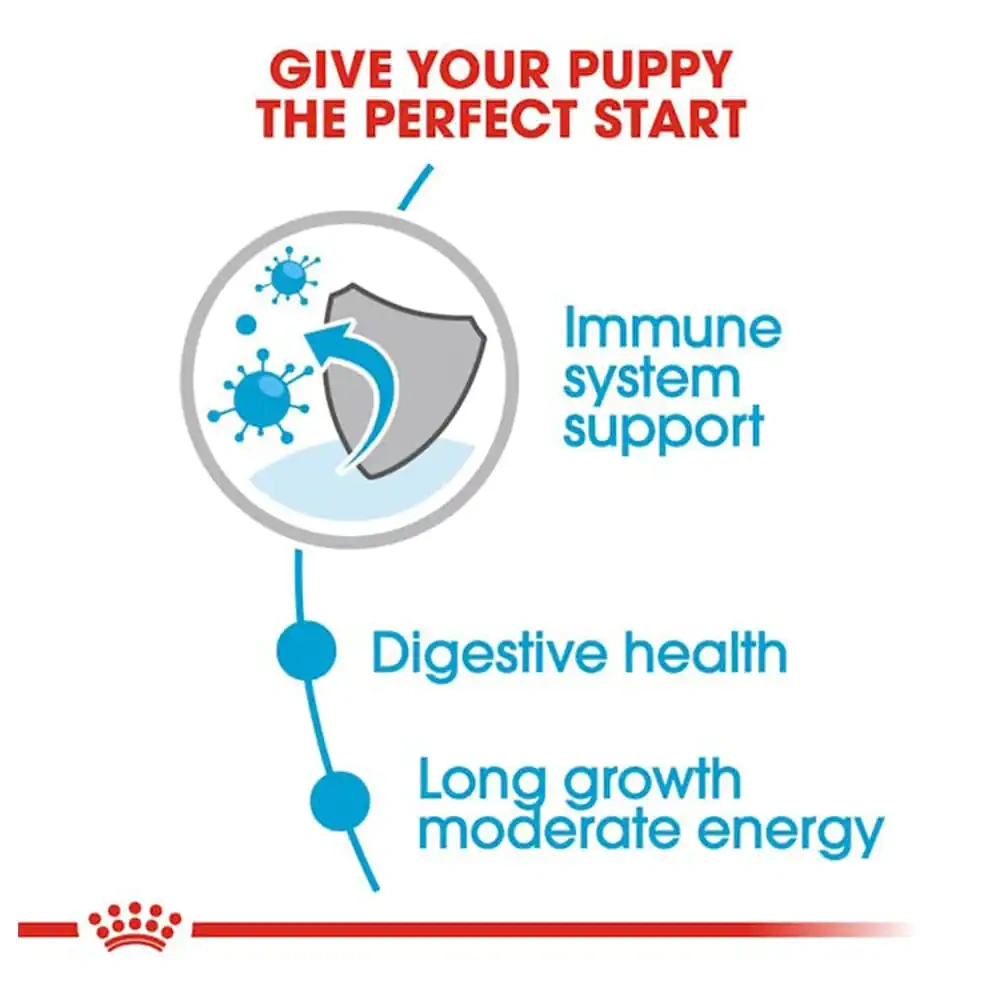 GIVE YOUR PUPPY THE PERFECT START

Immune system support

Digestive health

Long growth moderate energy